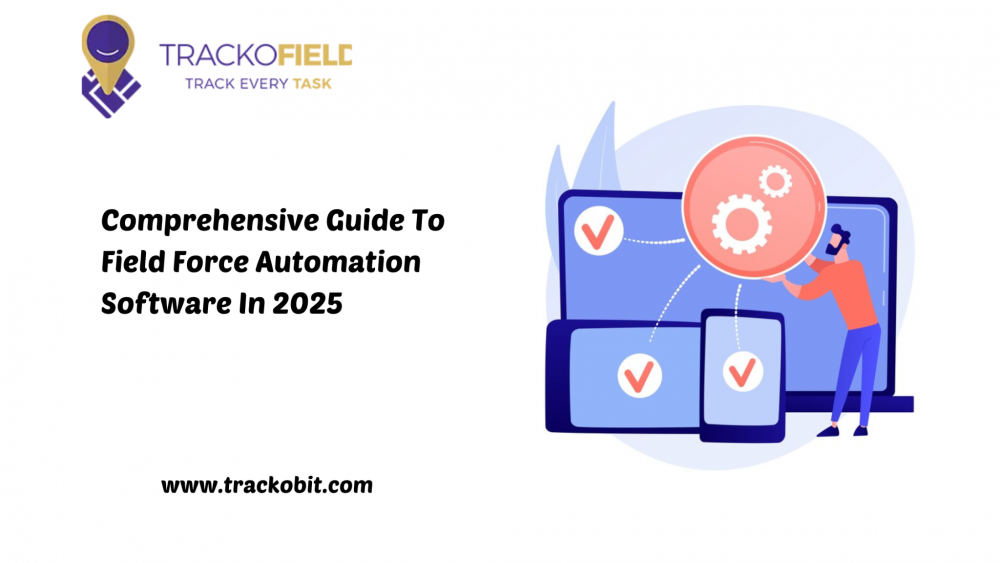 TRACKOFIELD
TRACK EVERY TASK

Comprehensive Guide To Field Force Automation Software In 2025

www.trackobit.com